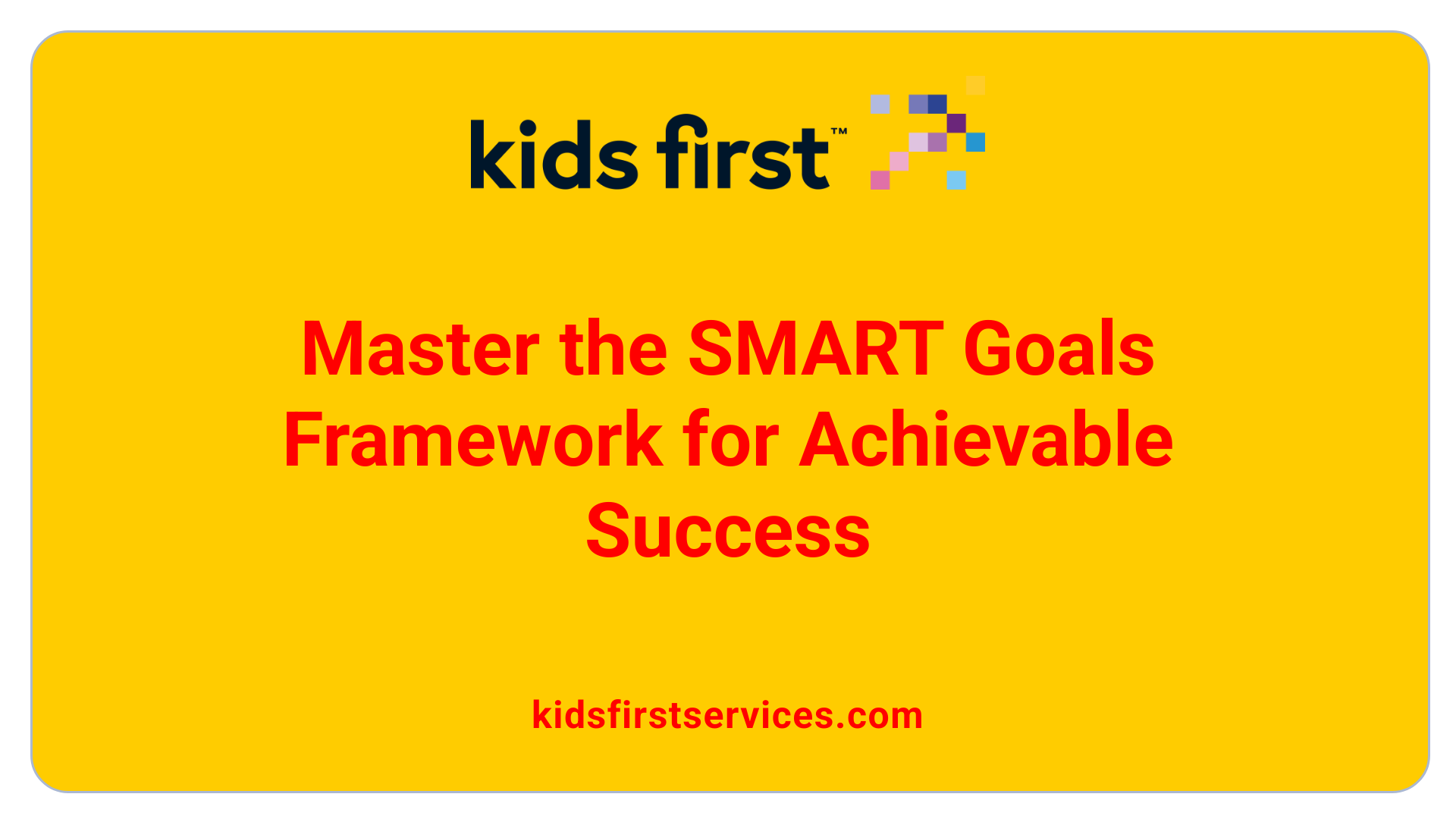 kids first™

Master the SMART Goals Framework for Achievable Success

kidsfirstservices.com